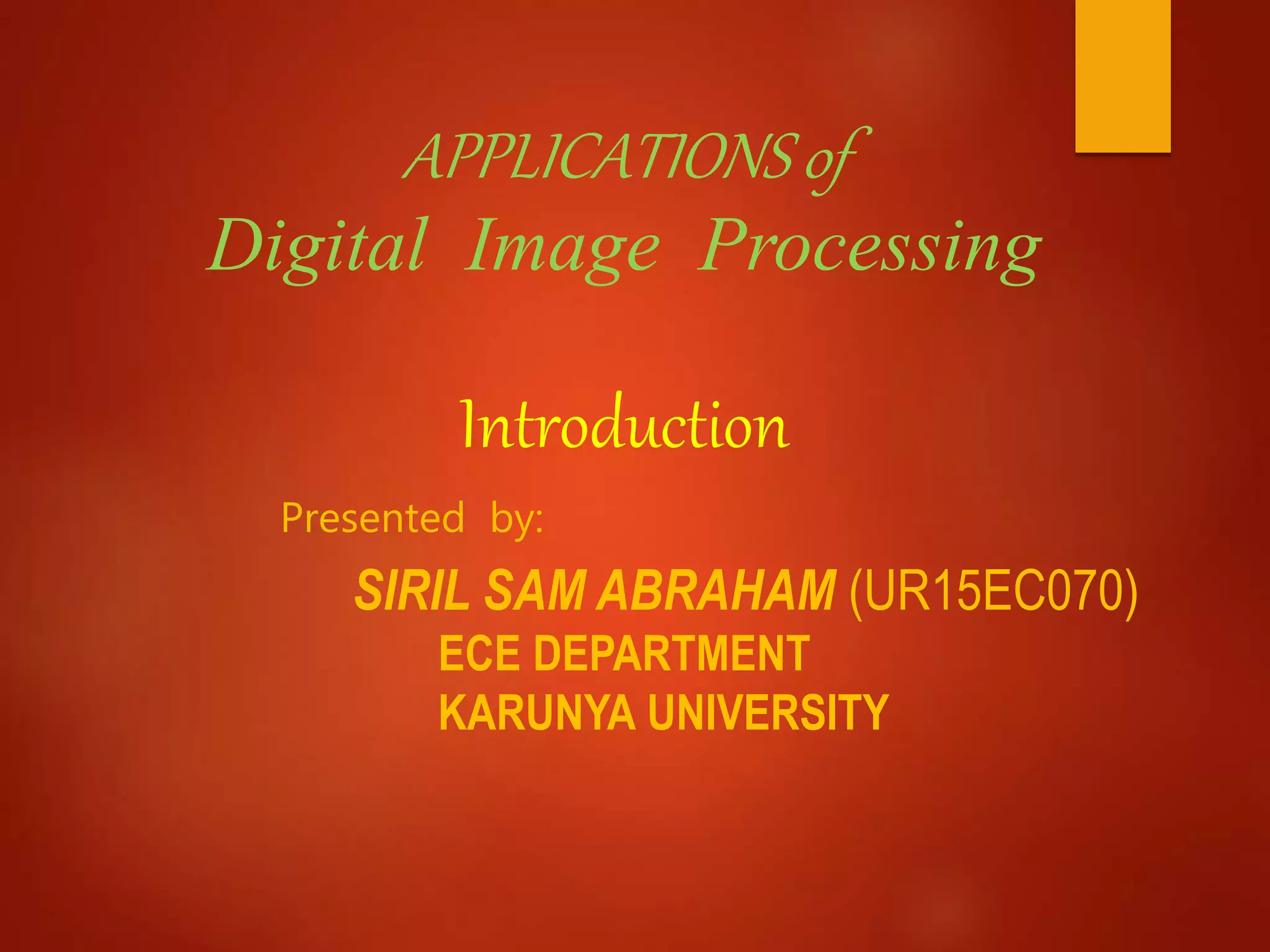 APPLICATIONS of
Digital Image Processing

Introduction

Presented by:

SIRIL SAM ABRAHAM (UR15EC070)
ECE DEPARTMENT
KARUNYA UNIVERSITY